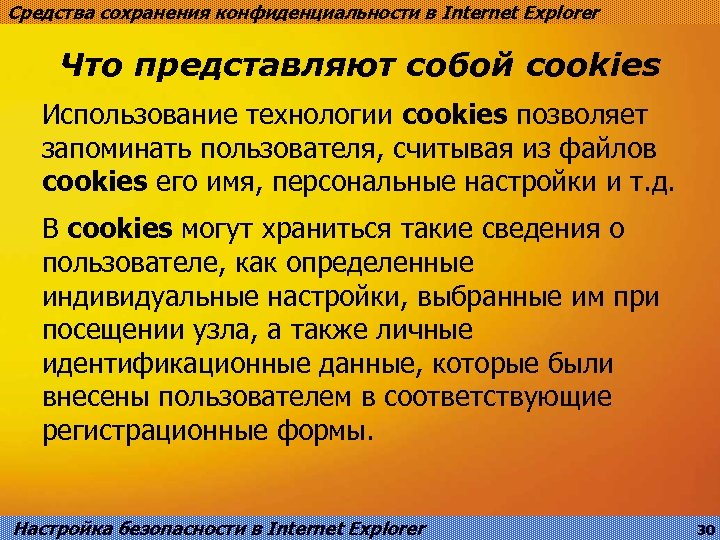 Средства сохранения конфиденциальности в Internet Explorer

Что представляют собой cookies

Использование технологии cookies позволяет запоминать пользователя, считывая из файлов cookies его имя, персональные настройки и т.д.

В cookies могут храниться такие сведения о пользователе, как определенные индивидуальные настройки, выбранные им при посещении узла, а также личные идентификационные данные, которые были внесены пользователем в соответствующие регистрационные формы.

Настройка безопасности в Internet Explorer

30